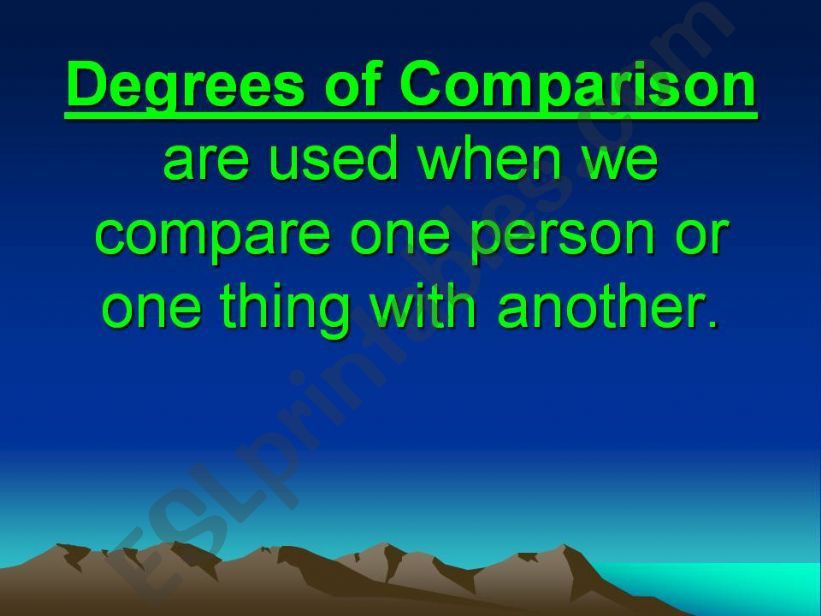 Degrees of Comparison are used when we compare one person or one thing with another.

ESLprintables.com